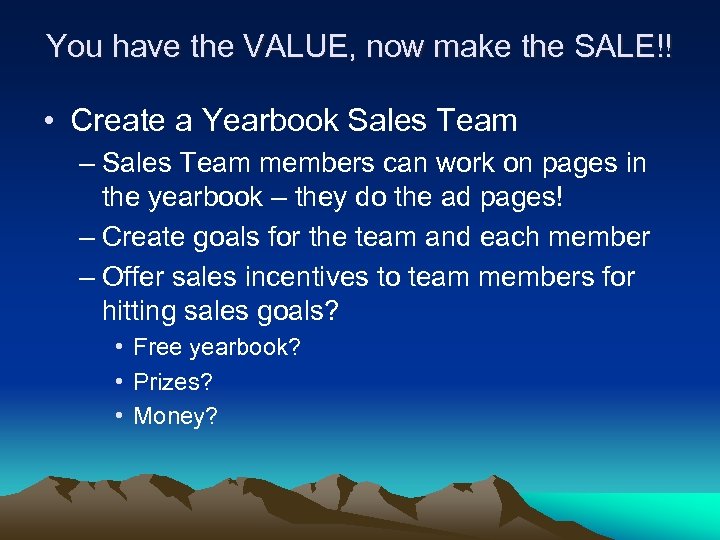 You have the VALUE, now make the SALE!!

• Create a Yearbook Sales Team
– Sales Team members can work on pages in the yearbook – they do the ad pages!
– Create goals for the team and each member
– Offer sales incentives to team members for hitting sales goals?
• Free yearbook?
• Prizes?
• Money?